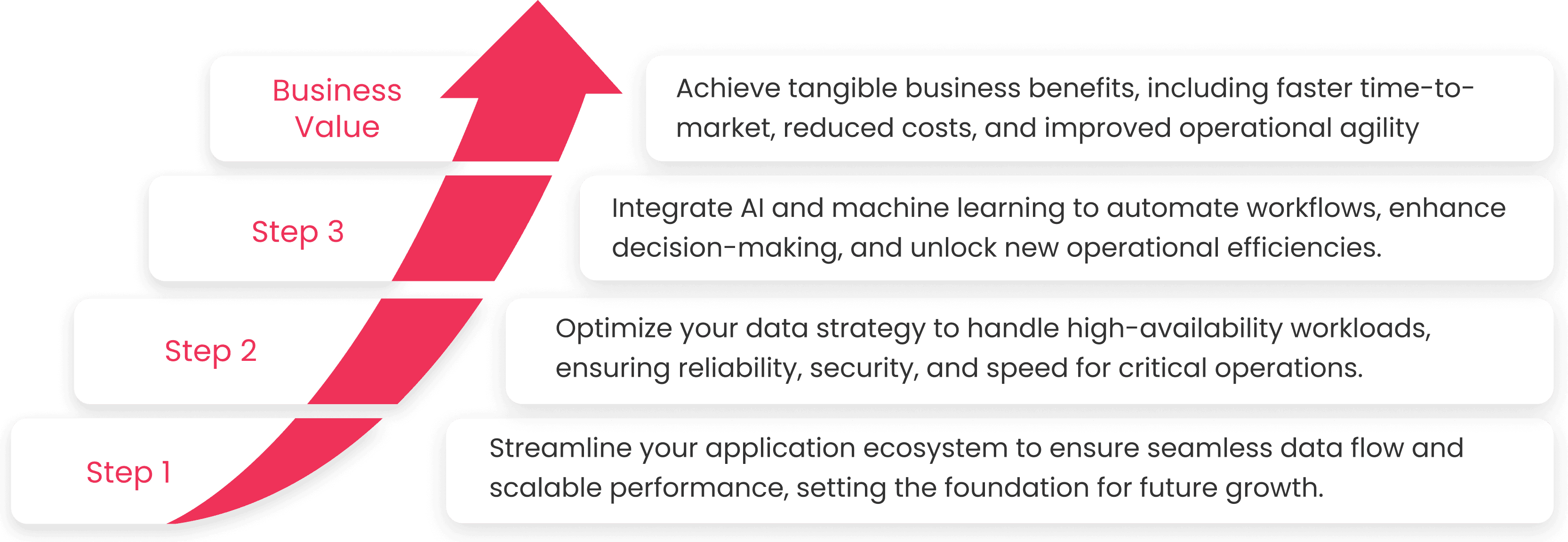 Business Value

Achieve tangible business benefits, including faster time-to-market, reduced costs, and improved operational agility

Step 3

Integrate AI and machine learning to automate workflows, enhance decision-making, and unlock new operational efficiencies.

Step 2

Optimize your data strategy to handle high-availability workloads, ensuring reliability, security, and speed for critical operations.

Step 1

Streamline your application ecosystem to ensure seamless data flow and scalable performance, setting the foundation for future growth.